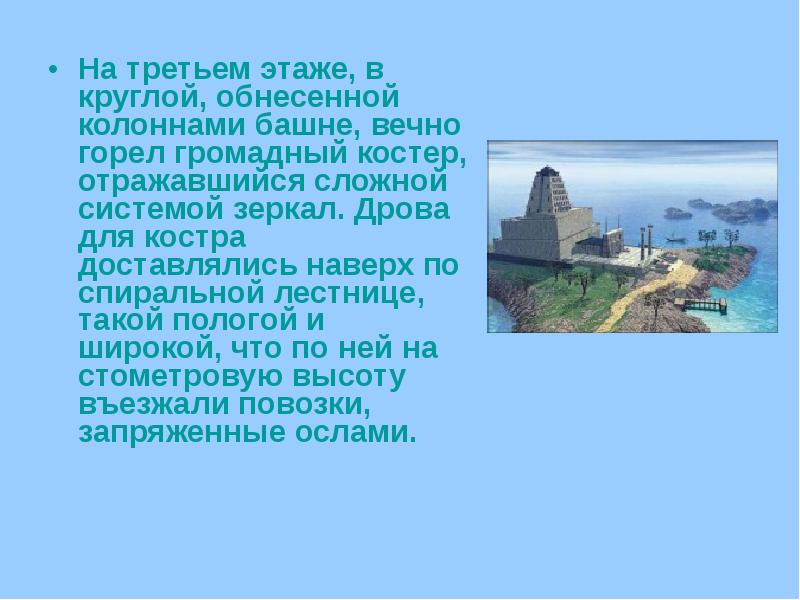 • На третьем этаже, в круглой, обнесенной колоннами башне, вечно горел громадный костер, отражавшийся сложной системой зеркал. Дрова для костра доставлялись наверх по спиральной лестнице, такой пологой и широкой, что по ней на стометровую высоту въезжали повозки, запряженные ослами.